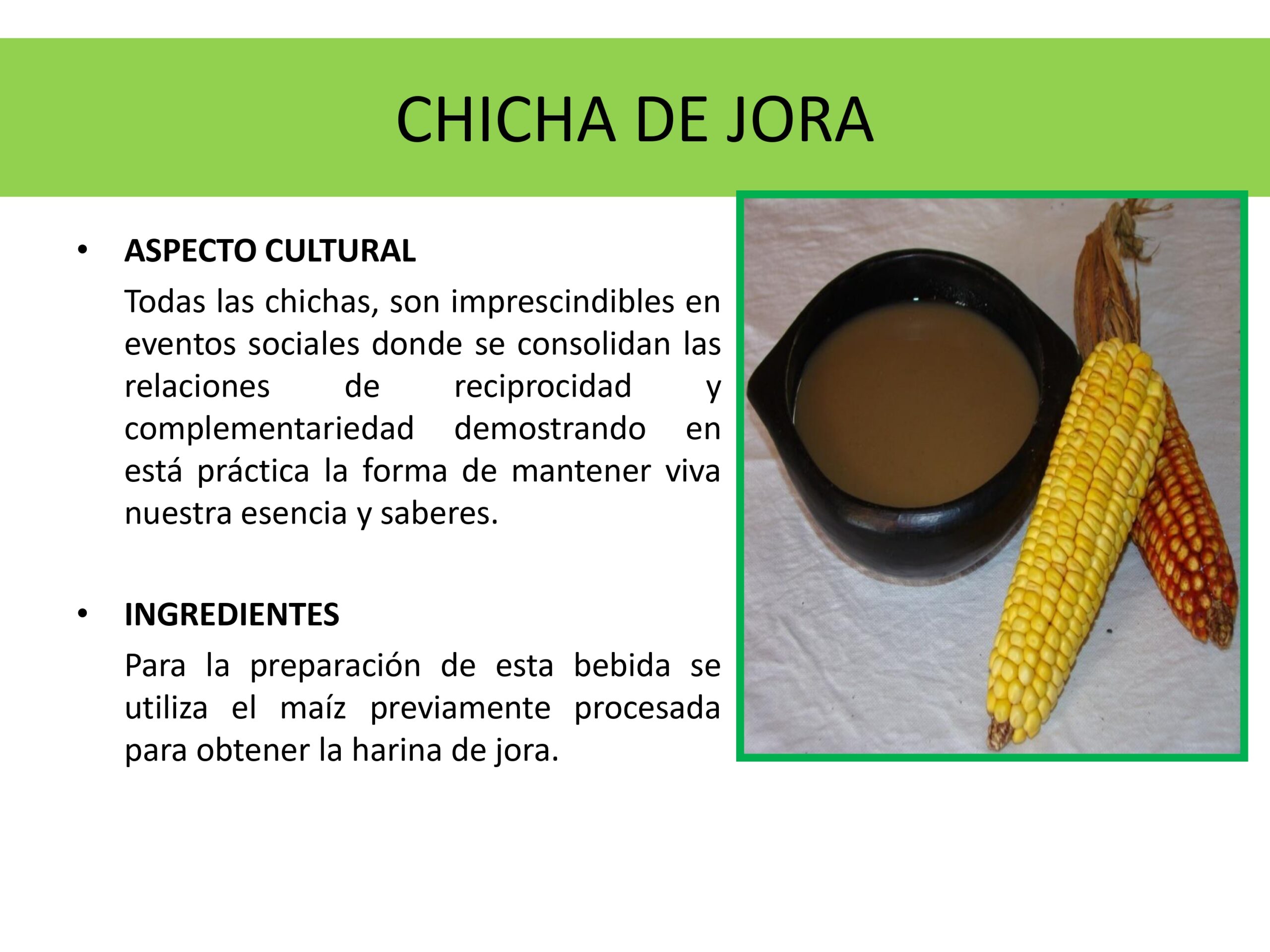 CHICHA DE JORA

• ASPECTO CULTURAL

Todas las chichas, son imprescindibles en eventos sociales donde se consolidan las relaciones de reciprocidad y complementariedad demostrando en está práctica la forma de mantener viva nuestra esencia y saberes.

• INGREDIENTES

Para la preparación de esta bebida se utiliza el maíz previamente procesada para obtener la harina de jora.